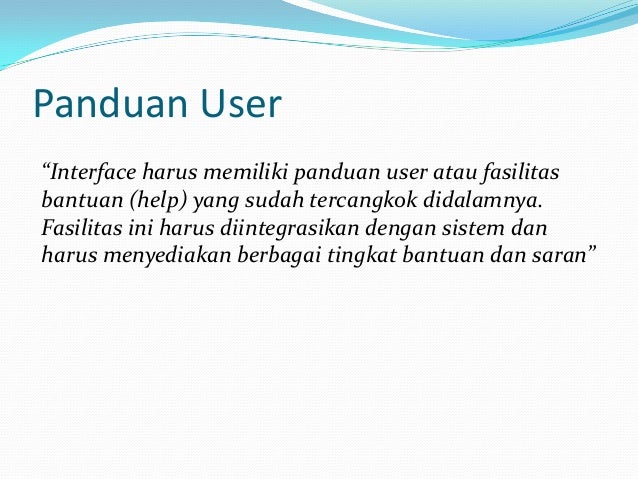 Panduan User

“Interface harus memiliki panduan user atau fasilitas bantuan (help) yang sudah tercangkok didalamnya. Fasilitas ini harus diintegrasikan dengan sistem dan harus menyediakan berbagai tingkat bantuan dan saran”